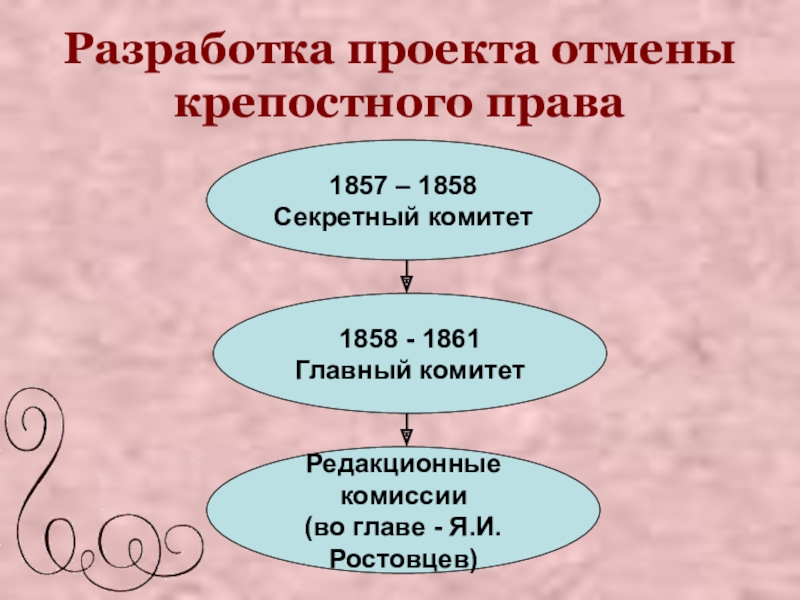 Разработка проекта отмены крепостного права

1857 – 1858
Секретный комитет

1858 - 1861
Главный комитет

Редакционные комиссии
(во главе - Я.И. Ростовцев)